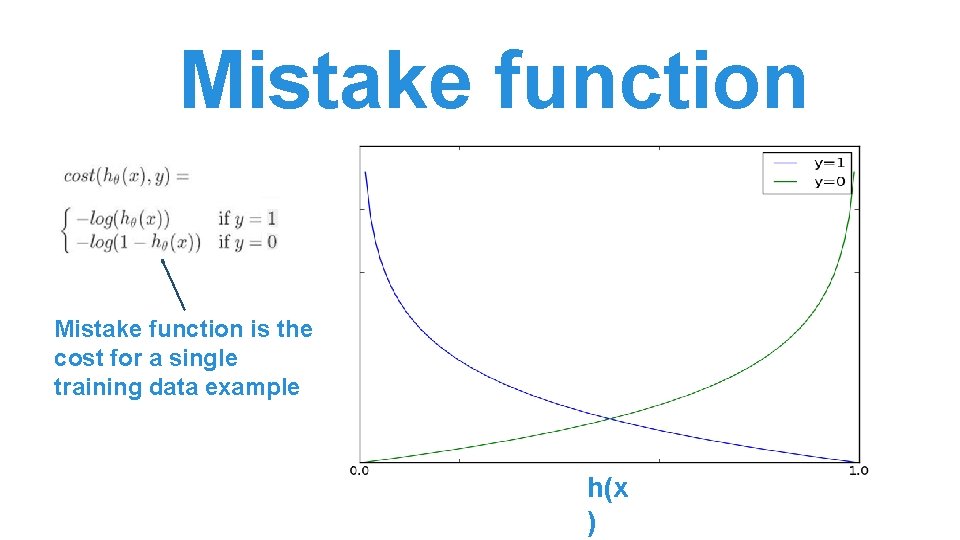 Mistake function

$cost(h_\theta(x), y) =$

$\begin{cases} -log(h_\theta(x)) & \text{if } y = 1 \\ -log(1 - h_\theta(x)) & \text{if } y = 0 \end{cases}$

Mistake function is the cost for a single training data example

y=1
y=0

0.0
1.0

h(x
)